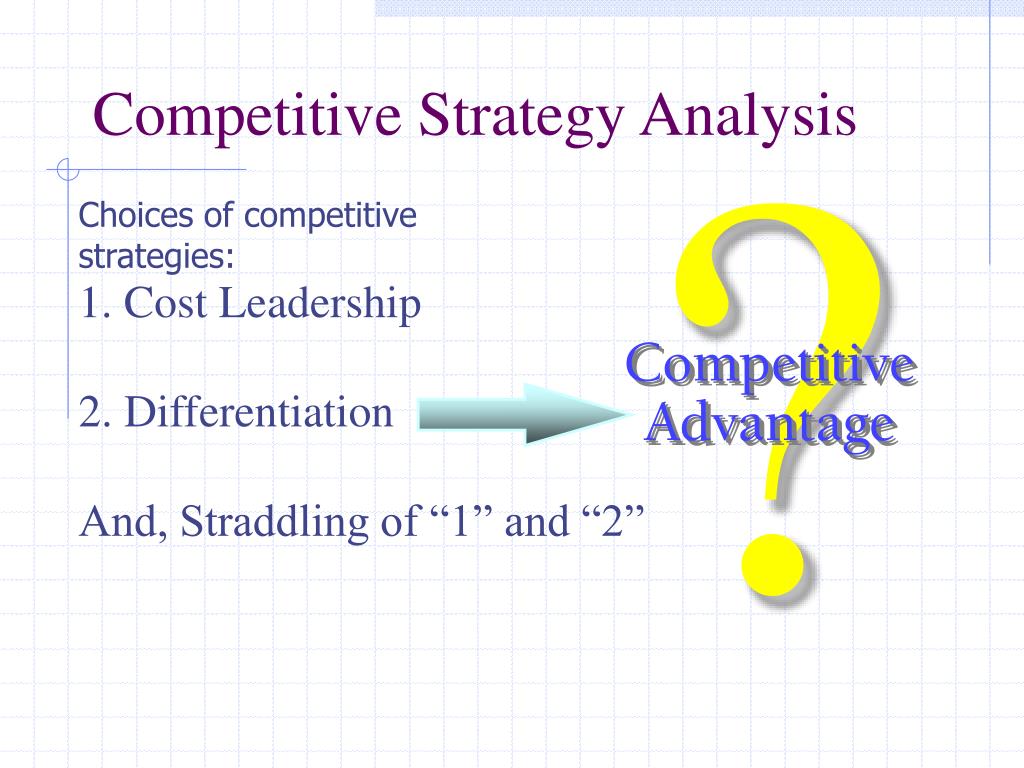 Competitive Strategy Analysis

Choices of competitive strategies:
1. Cost Leadership

2. Differentiation

And, Straddling of “1” and “2”

?

Competitive Advantage